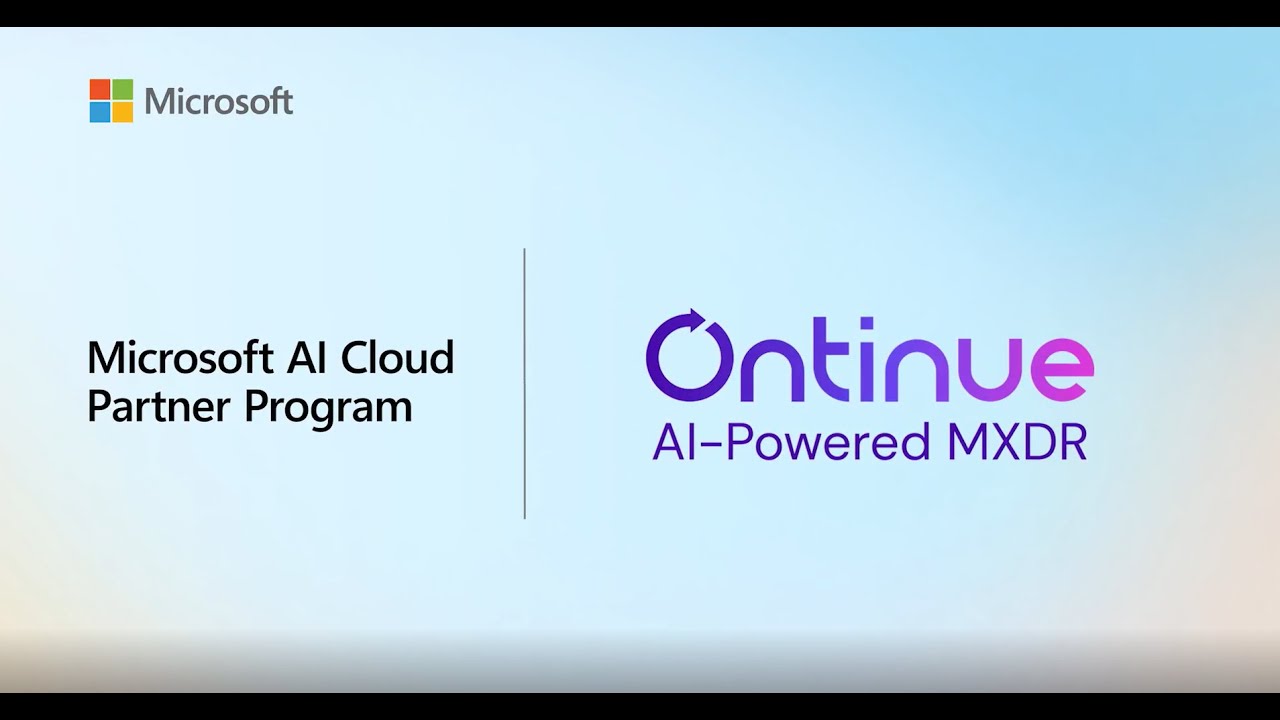 Microsoft

Microsoft AI Cloud Partner Program

Ontinue
AI-Powered MXDR